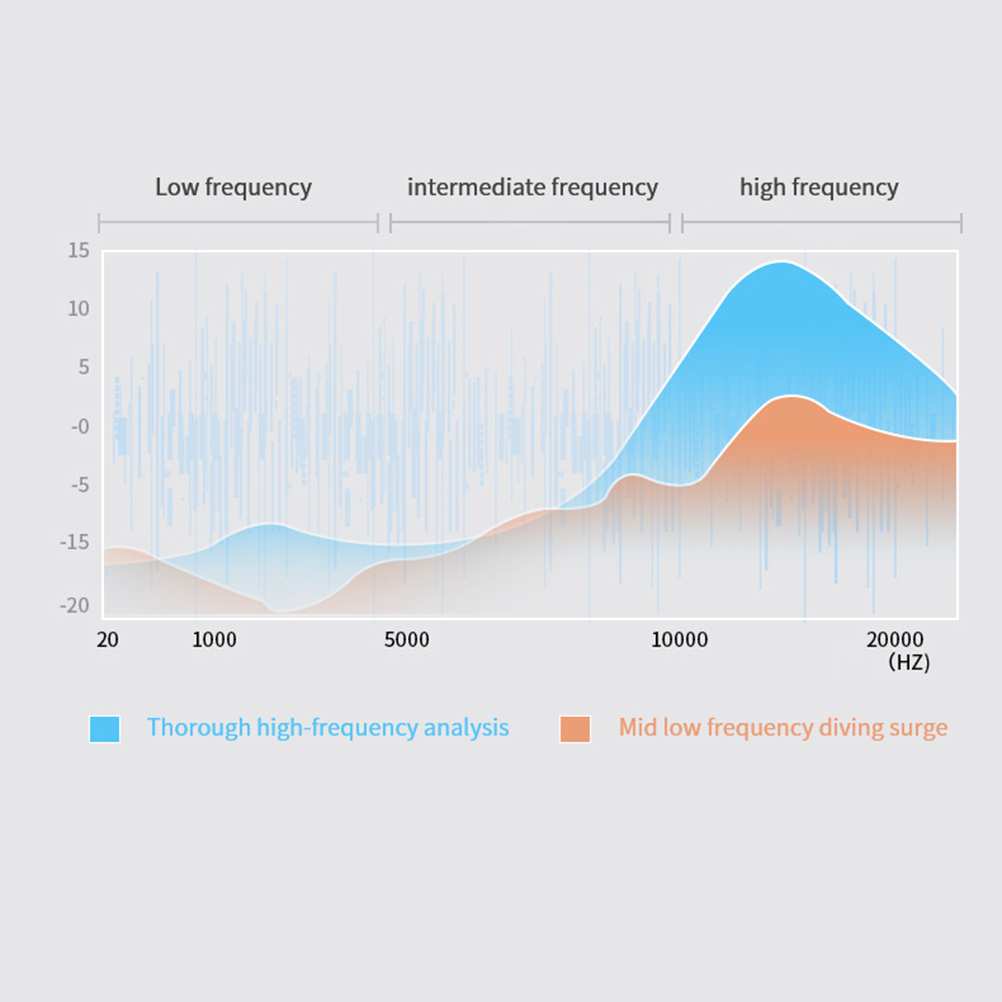 Low frequency
intermediate frequency
high frequency

15
10
5
-0
-5
-15
-20

20
1000
5000
10000
20000
(HZ)

Thorough high-frequency analysis
Mid low frequency diving surge